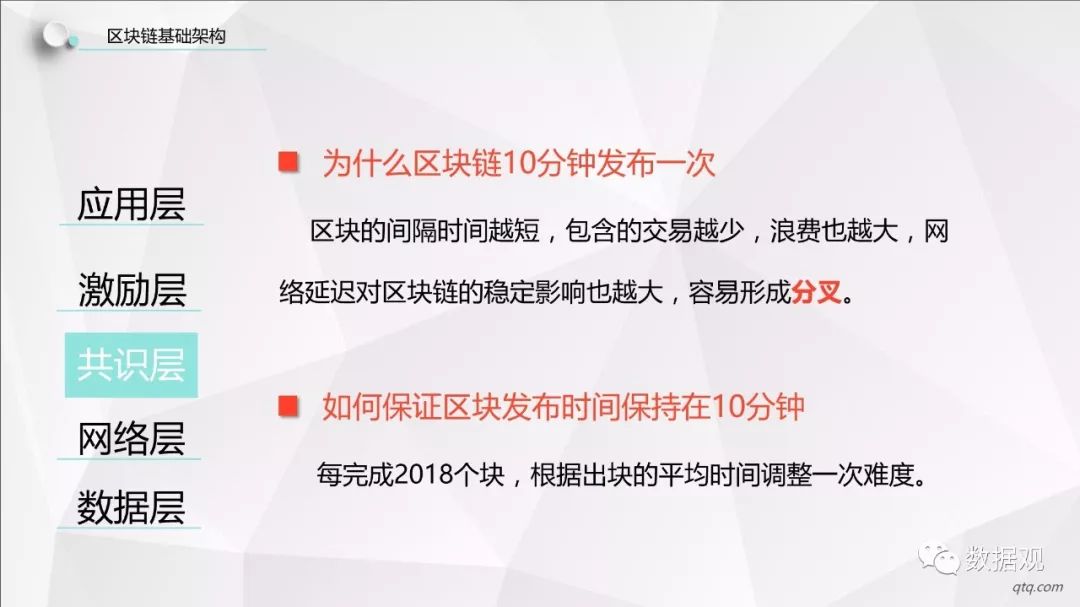 区块链基础架构

应用层

激励层

共识层

网络层

数据层

为什么区块链10分钟发布一次

区块的间隔时间越短，包含的交易越少，浪费也越大，网络延迟对区块链的稳定影响也越大，容易形成分叉。

如何保证区块发布时间保持在10分钟

每完成2018个块，根据出块的平均时间调整一次难度。

数据观
qtq.com